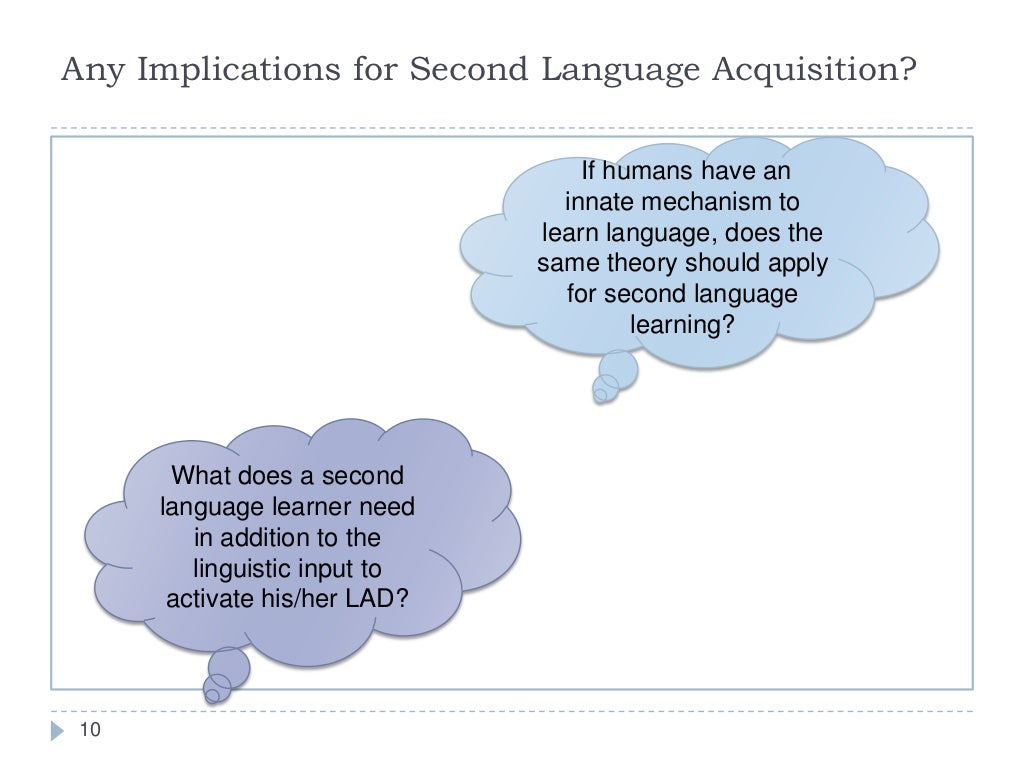 Any Implications for Second Language Acquisition?

If humans have an innate mechanism to learn language, does the same theory should apply for second language learning?

What does a second language learner need in addition to the linguistic input to activate his/her LAD?

10